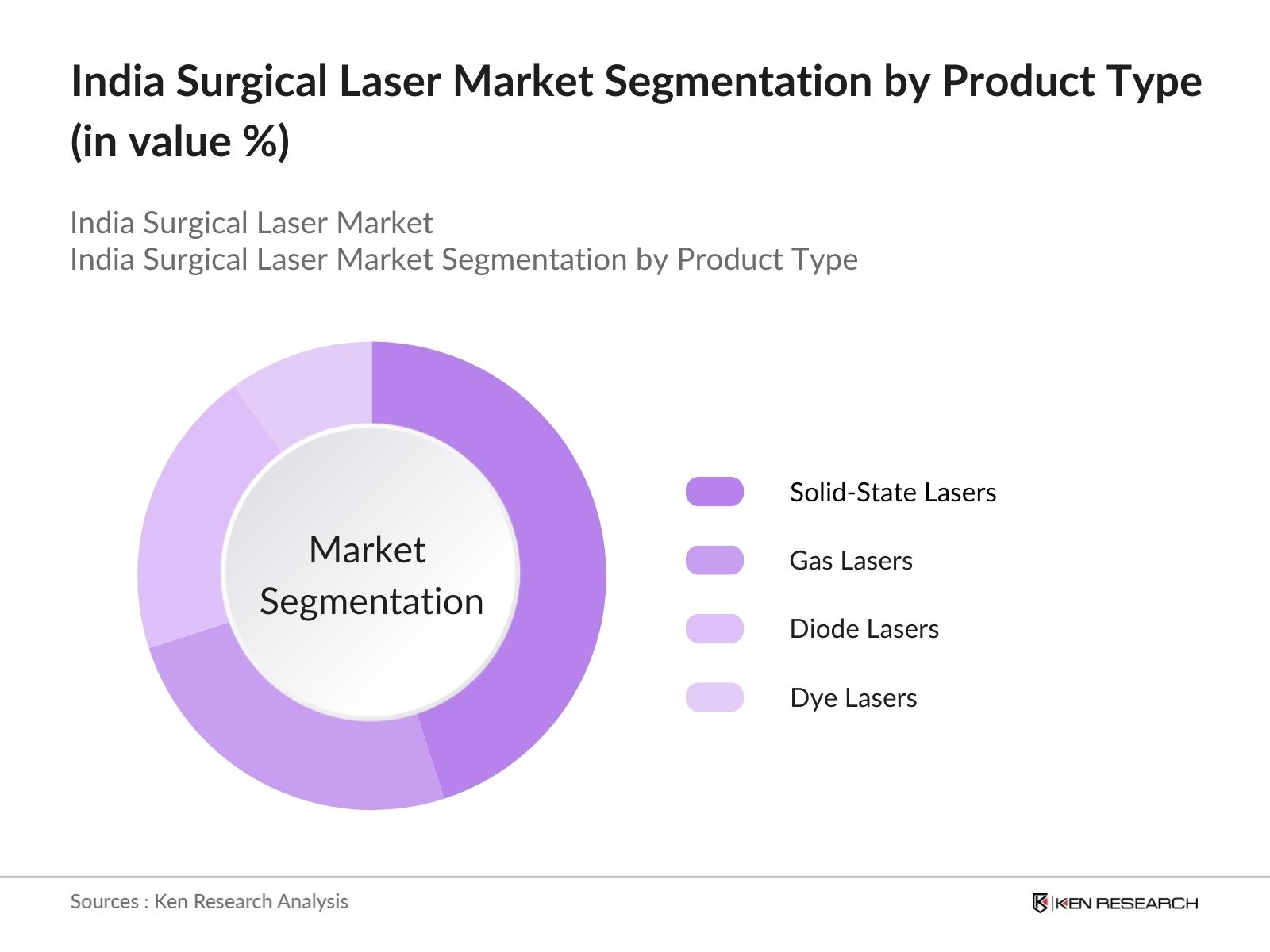 India Surgical Laser Market Segmentation by Product Type (in value %)

India Surgical Laser Market
India Surgical Laser Market Segmentation by Product Type

Market Segmentation

Solid-State Lasers

Gas Lasers

Diode Lasers

Dye Lasers

Sources : Ken Research Analysis

KEN RESEARCH